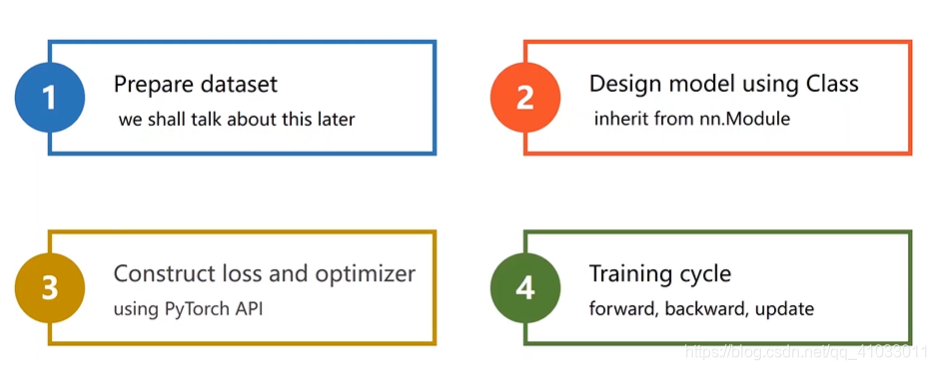 1
Prepare dataset
we shall talk about this later

2
Design model using Class
inherit from nn.Module

3
Construct loss and optimizer
using PyTorch API

4
Training cycle
forward, backward, update

https://blog.csdn.net/qq_41033011